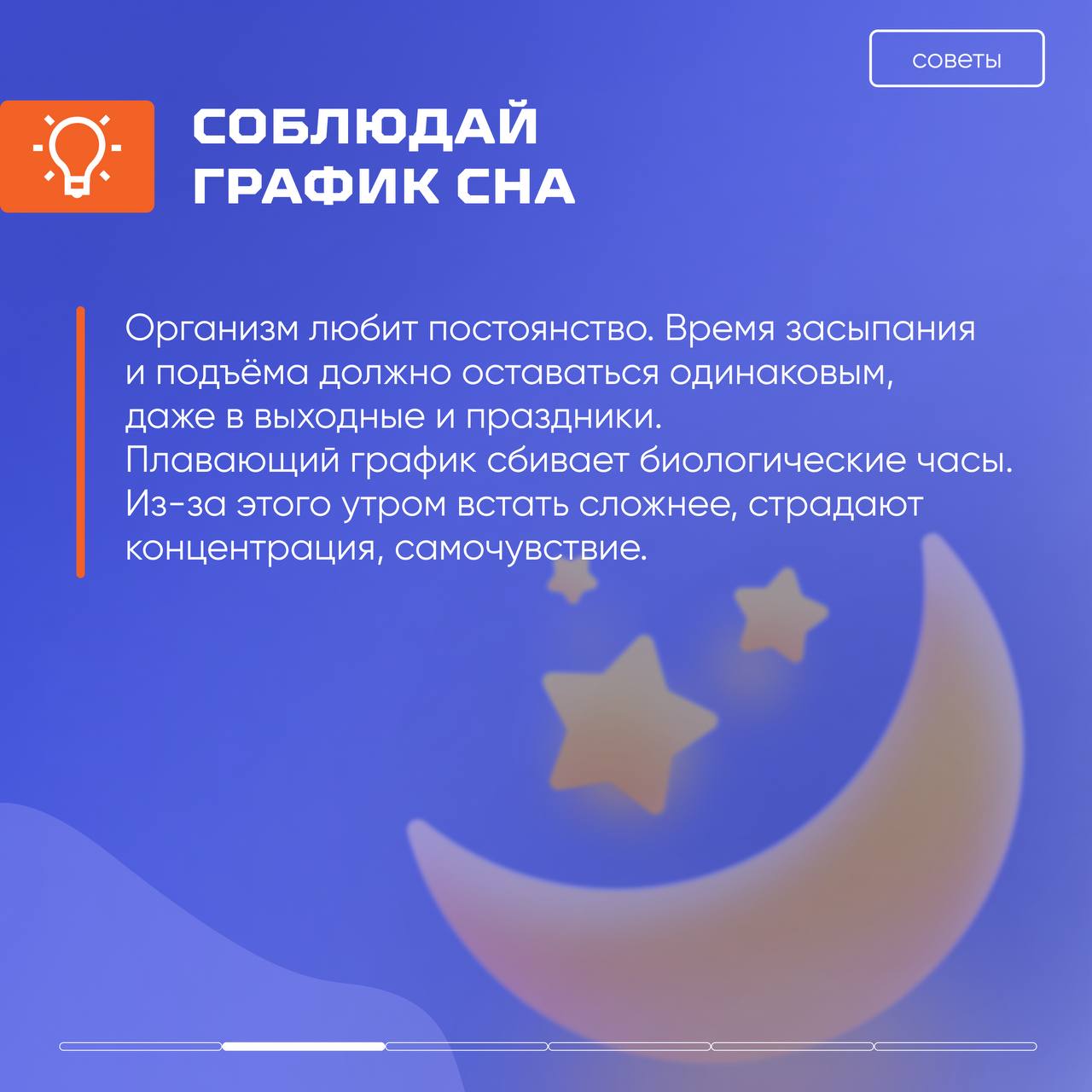 советы

СОБЛЮДАЙ ГРАФИК СНА

Организм любит постоянство. Время засыпания и подъёма должно оставаться одинаковым, даже в выходные и праздники. Плавающий график сбивает биологические часы. Из-за этого утром встать сложнее, страдают концентрация, самочувствие.